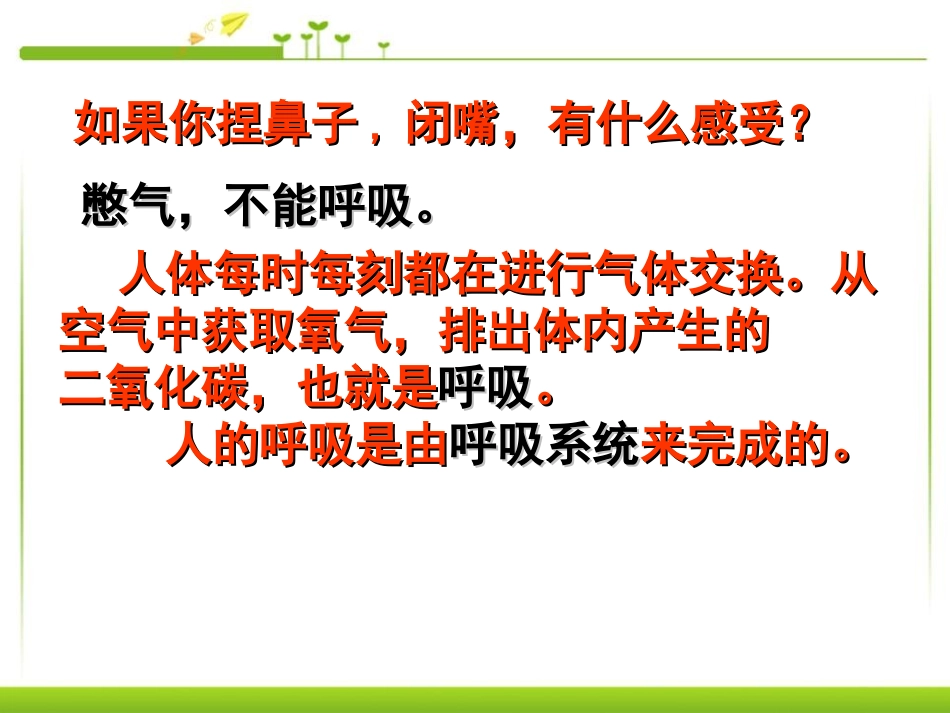 如果你捏鼻子，闭嘴，有什么感受？

憋气，不能呼吸。

人体每时每刻都在进行气体交换。从空气中获取氧气，排出体内产生的二氧化碳，也就是呼吸。

人的呼吸是由呼吸系统来完成的。